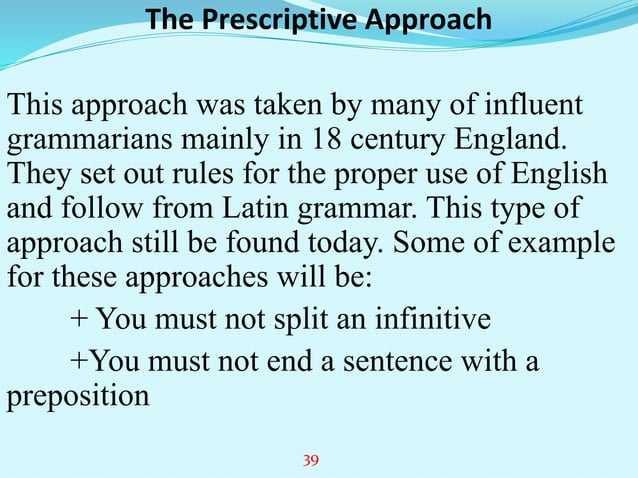 The Prescriptive Approach

This approach was taken by many of influent grammarians mainly in 18 century England. They set out rules for the proper use of English and follow from Latin grammar. This type of approach still be found today. Some of example for these approaches will be:

+ You must not split an infinitive

+You must not end a sentence with a preposition

39